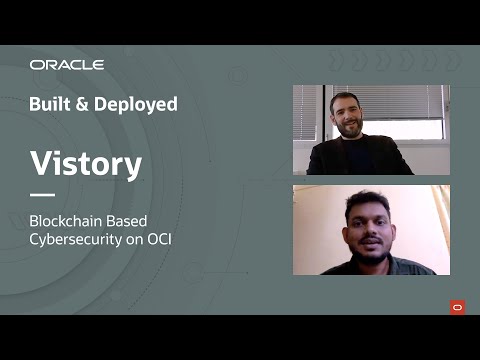 ORACLE

Built & Deployed

Vistory

Blockchain Based Cybersecurity on OCI